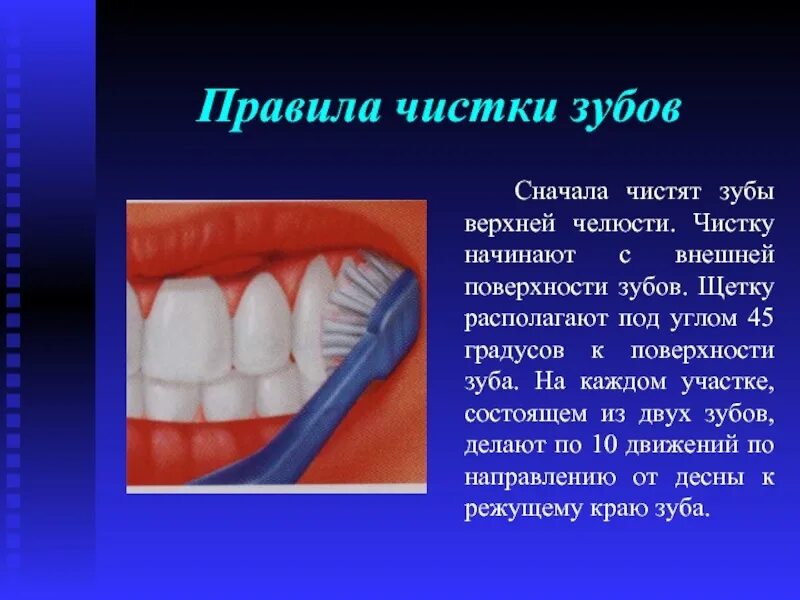 Правила чистки зубов

Сначала чистят зубы верхней челюсти. Чистку начинают с внешней поверхности зубов. Щетку располагают под углом 45 градусов к поверхности зуба. На каждом участке, состоящем из двух зубов, делают по 10 движений по направлению от десны к режущему краю зуба.